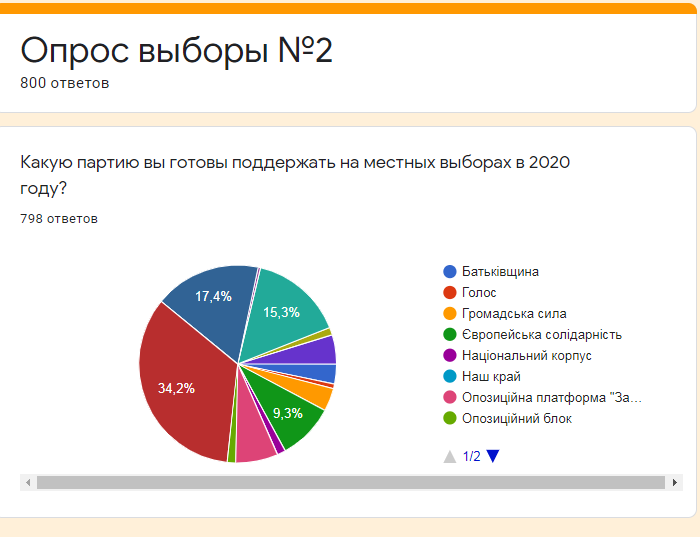 Опрос выборы №2
800 ответов

Какую партию вы готовы поддержать на местных выборах в 2020 году?
798 ответов

17,4%
15,3%
34,2%
9,3%

Батьківщина
Голос
Громадська сила
Європейська солідарність
Національний корпус
Наш край
Опозиційна платформа "За...
Опозиційний блок

1/2